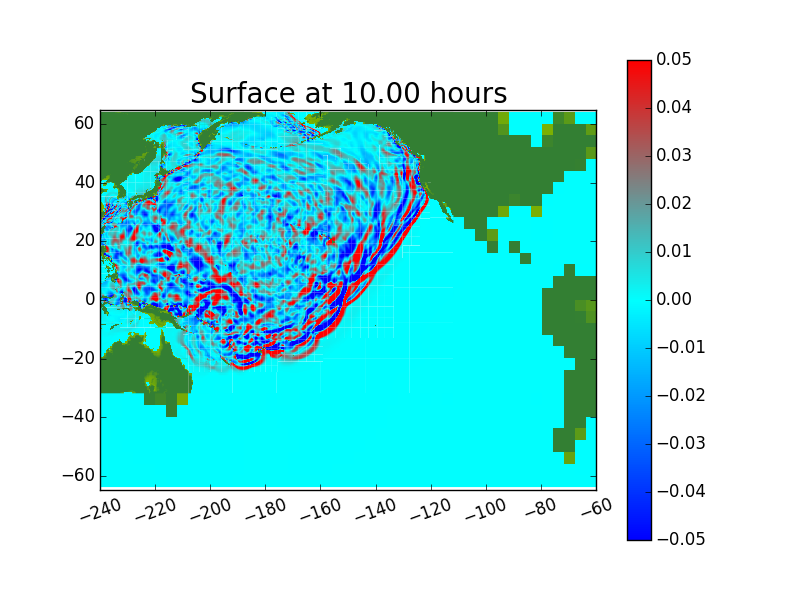 Surface at 10.00 hours

60
40
20
0
−20
−40
−60

−240 −220 −200 −180 −160 −140 −120 −100 −80 −60

0.05
0.04
0.03
0.02
0.01
0.00
−0.01
−0.02
−0.03
−0.04
−0.05